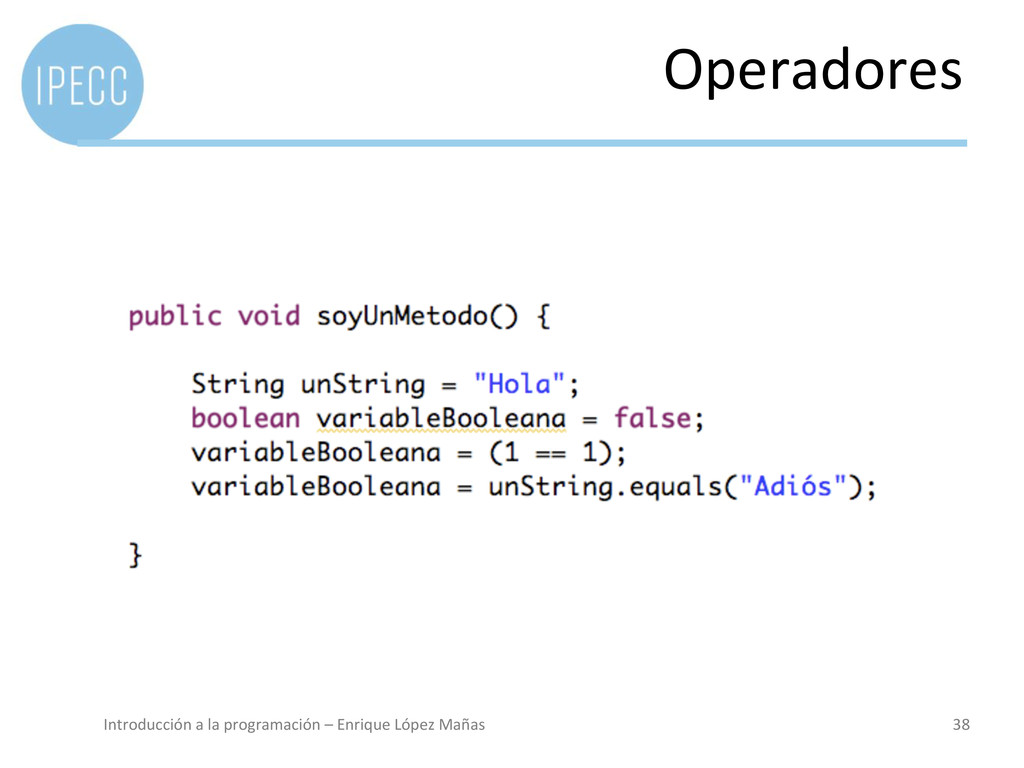 IPECC

Operadores

public void soyUnMetodo() {

String unString = "Hola";
boolean variableBooleana = false;
variableBooleana = (1 == 1);
variableBooleana = unString.equals("Adiós");

}

Introducción a la programación – Enrique López Mañas

38